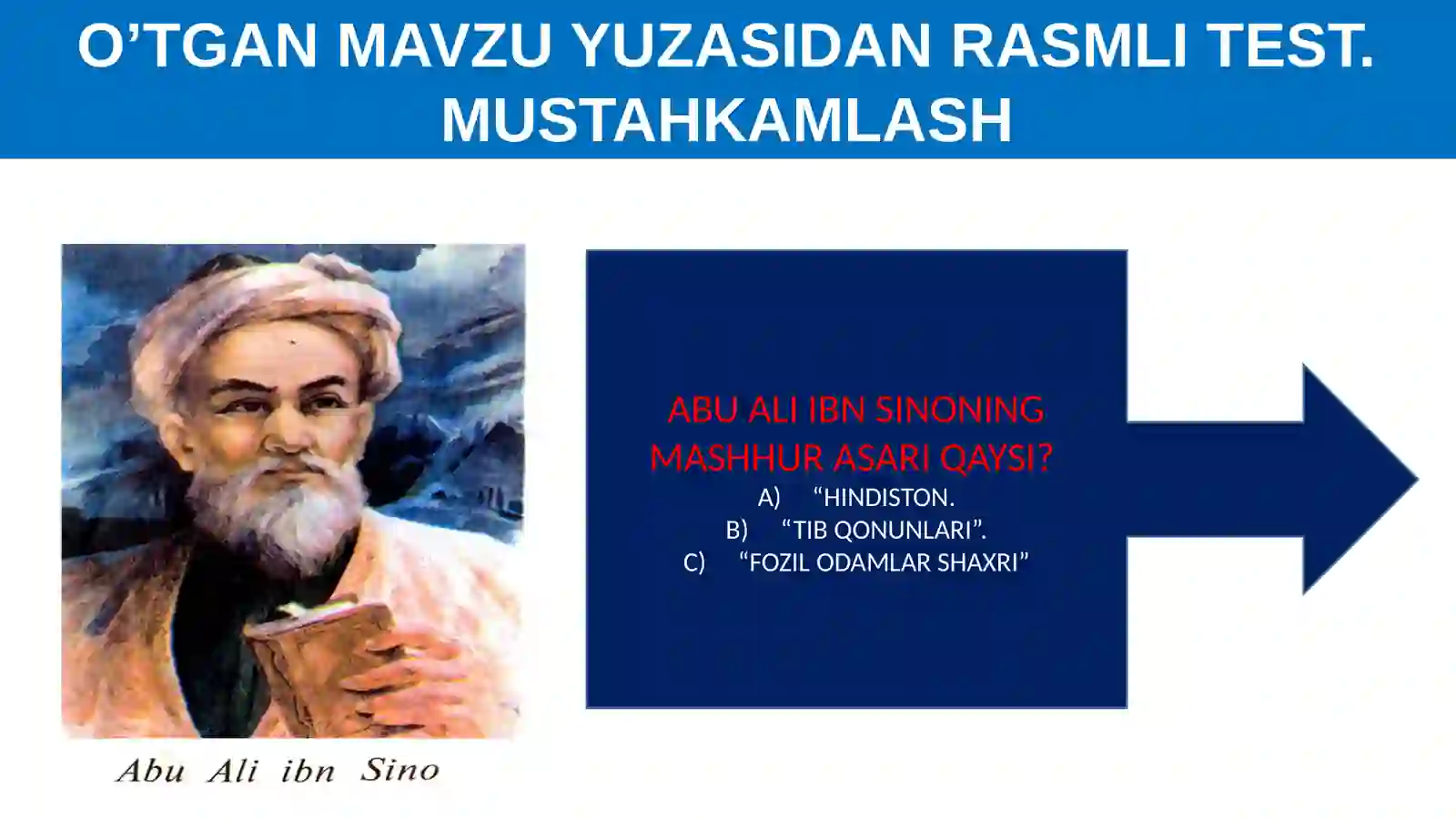 O’TGAN MAVZU YUZASIDAN RASMLI TEST. MUSTAHKAMLASH

Abu Ali ibn Sino

ABU ALI IBN SINONING MASHHUR ASARI QAYSI?

A) “HINDISTON.
B) “TIB QONUNLARI”.
C) “FOZIL ODAMLAR SHAXRI”